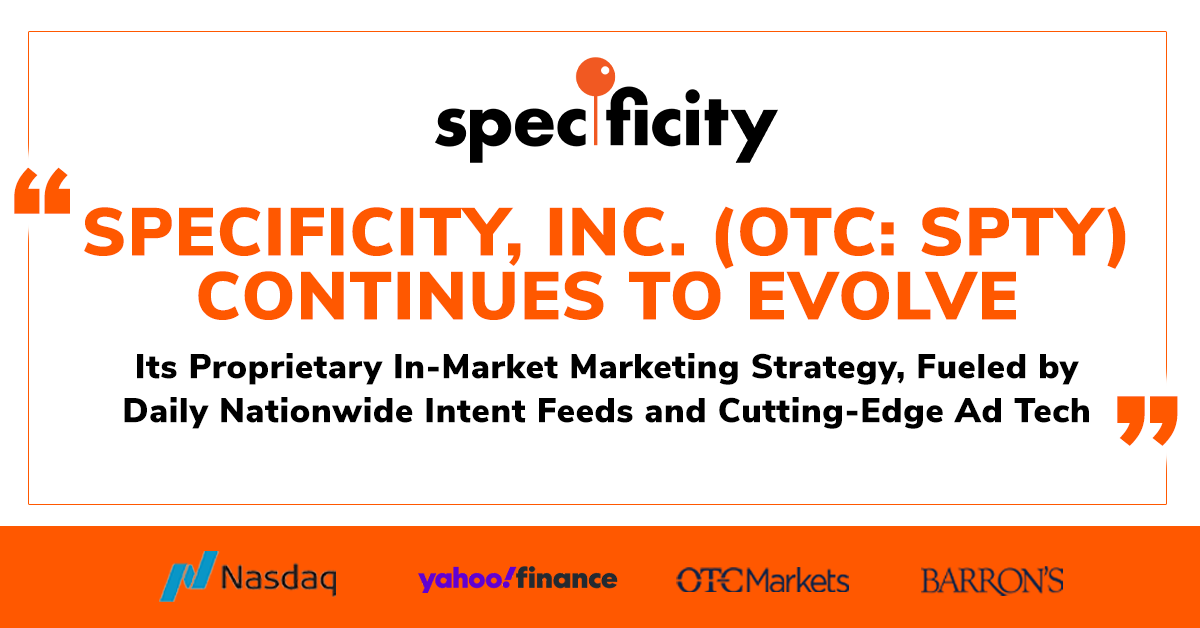 specificity

“SPECIFICITY, INC. (OTC: SPTY) CONTINUES TO EVOLVE

Its Proprietary In-Market Marketing Strategy, Fueled by Daily Nationwide Intent Feeds and Cutting-Edge Ad Tech”

Nasdaq yahoo!finance OTCMarkets BARRON'S